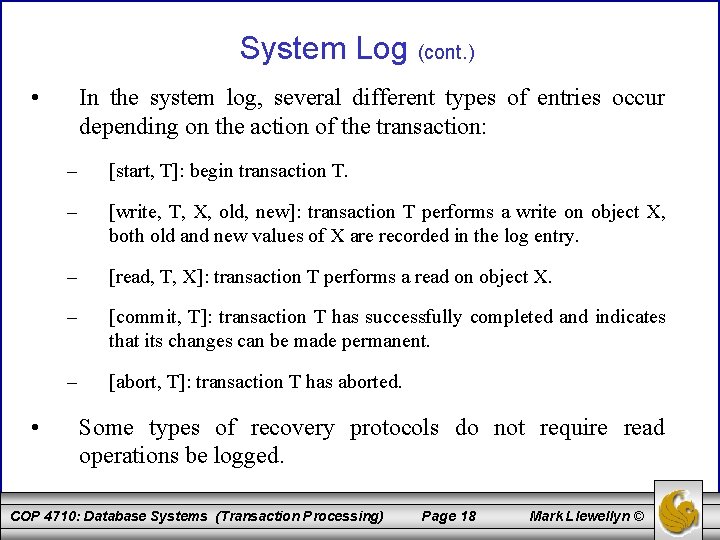 System Log (cont.)

• In the system log, several different types of entries occur depending on the action of the transaction:

– [start, T]: begin transaction T.

– [write, T, X, old, new]: transaction T performs a write on object X, both old and new values of X are recorded in the log entry.

– [read, T, X]: transaction T performs a read on object X.

– [commit, T]: transaction T has successfully completed and indicates that its changes can be made permanent.

– [abort, T]: transaction T has aborted.

• Some types of recovery protocols do not require read operations be logged.

COP 4710: Database Systems (Transaction Processing) Page 18 Mark Llewellyn ©